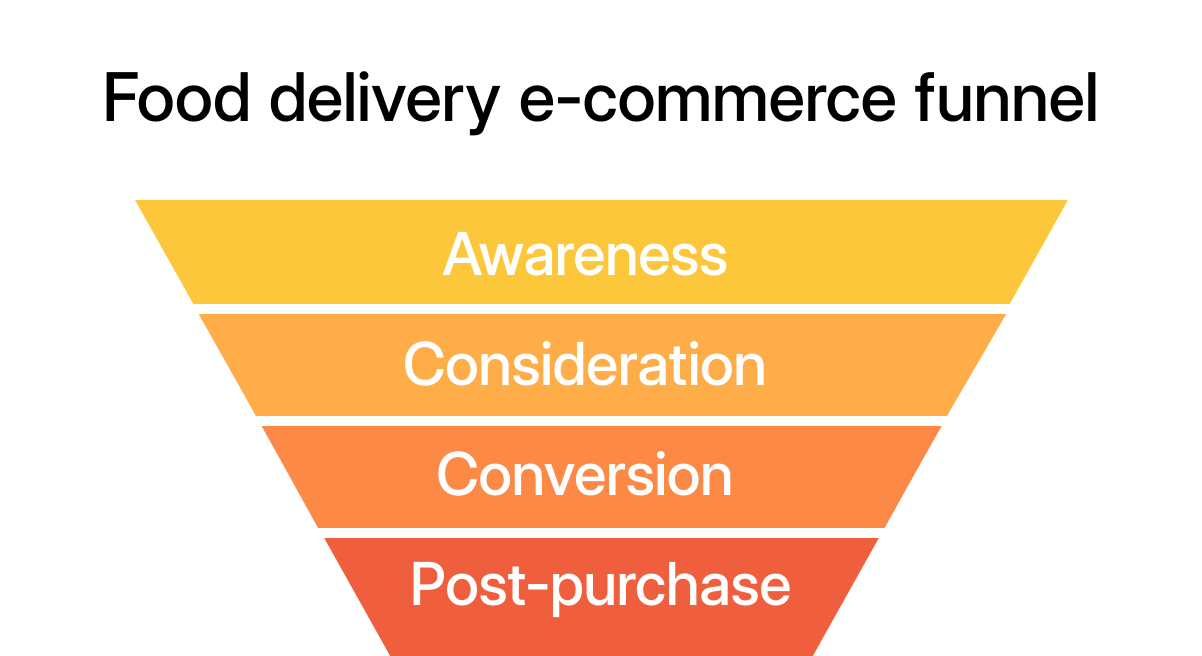 Food delivery e-commerce funnel

Awareness

Consideration

Conversion

Post-purchase